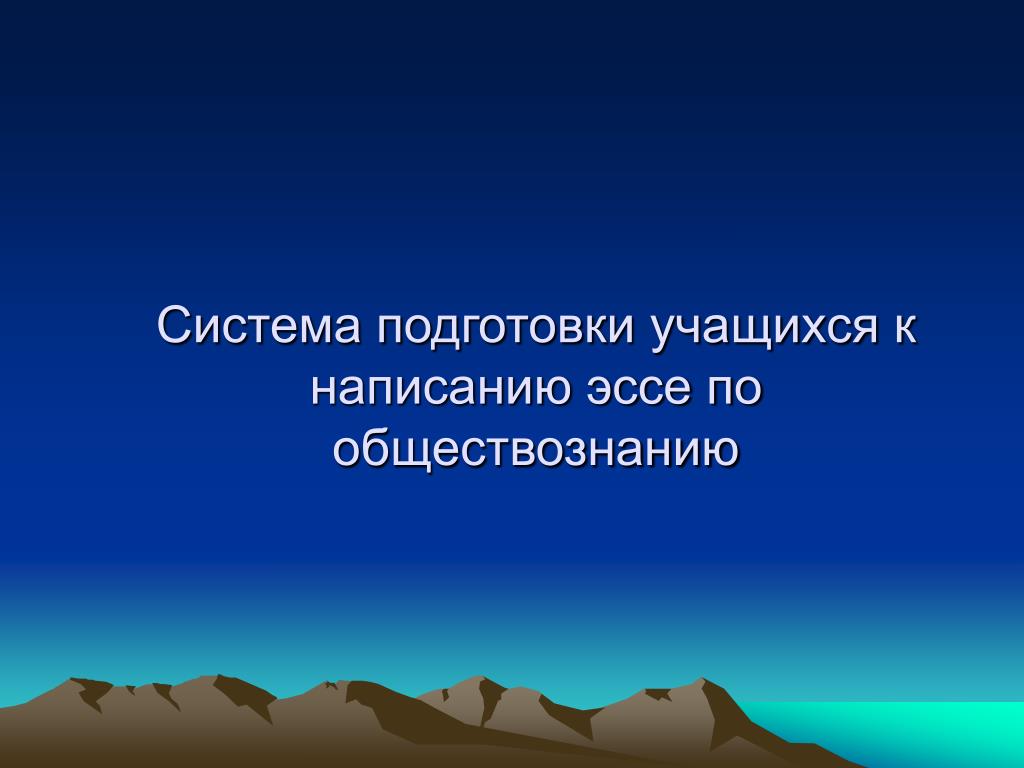 Система подготовки учащихся к написанию эссе по обществознанию